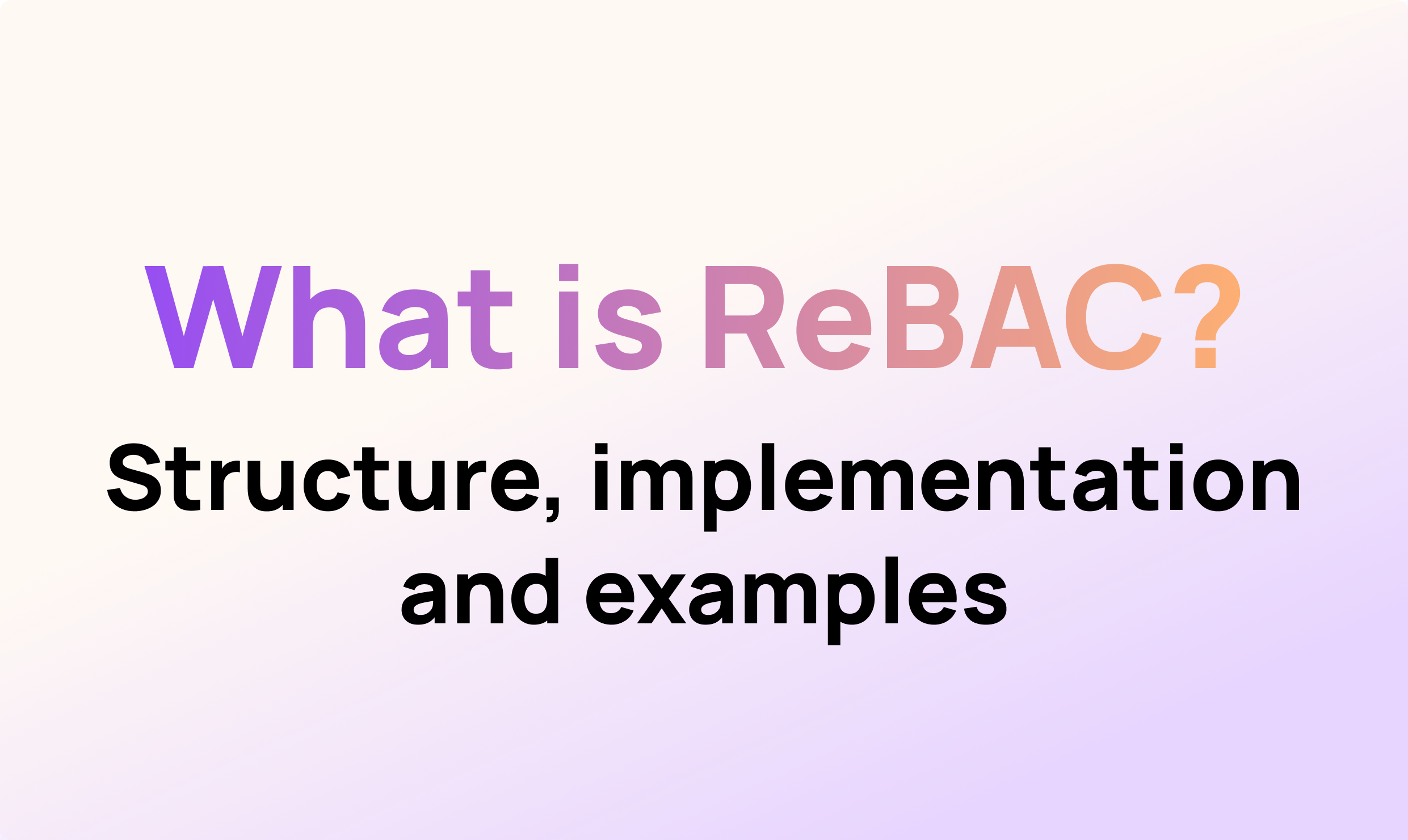 What is ReBAC?

Structure, implementation and examples